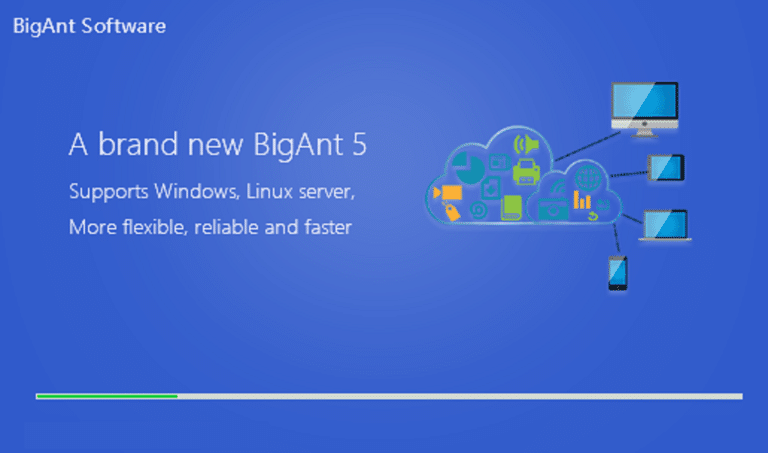 BigAnt Software

A brand new BigAnt 5

Supports Windows, Linux server,

More flexible, reliable and faster